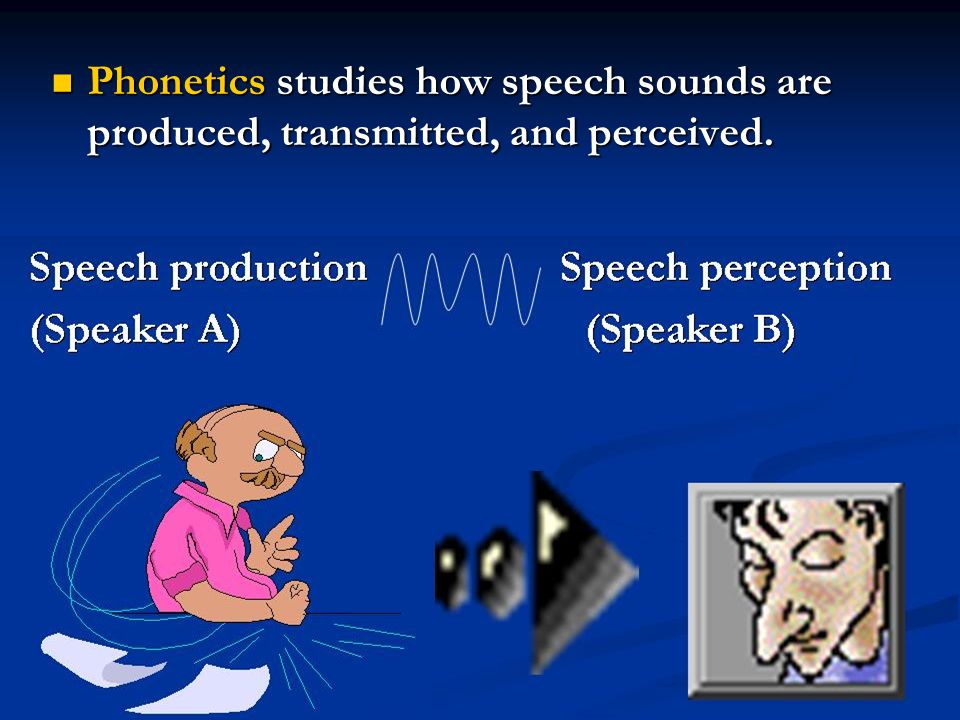 Phonetics studies how speech sounds are produced, transmitted, and perceived.

Speech production
(Speaker A)

Speech perception
(Speaker B)